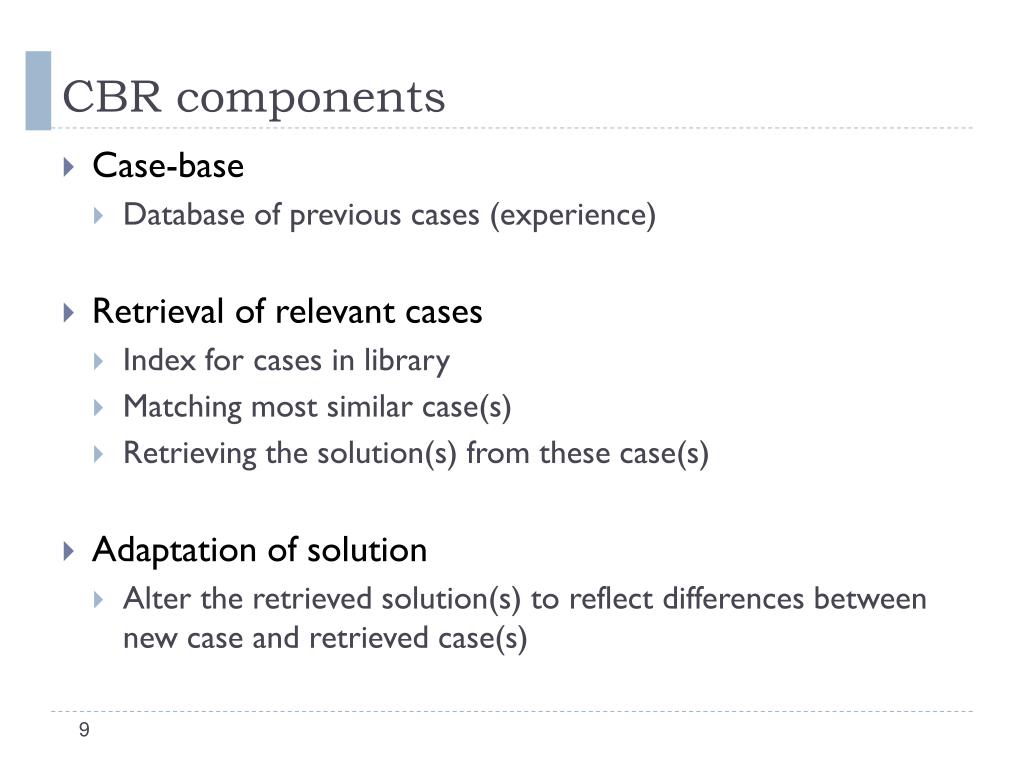 CBR components

Case-base
Database of previous cases (experience)

Retrieval of relevant cases
Index for cases in library
Matching most similar case(s)
Retrieving the solution(s) from these case(s)

Adaptation of solution
Alter the retrieved solution(s) to reflect differences between new case and retrieved case(s)

9